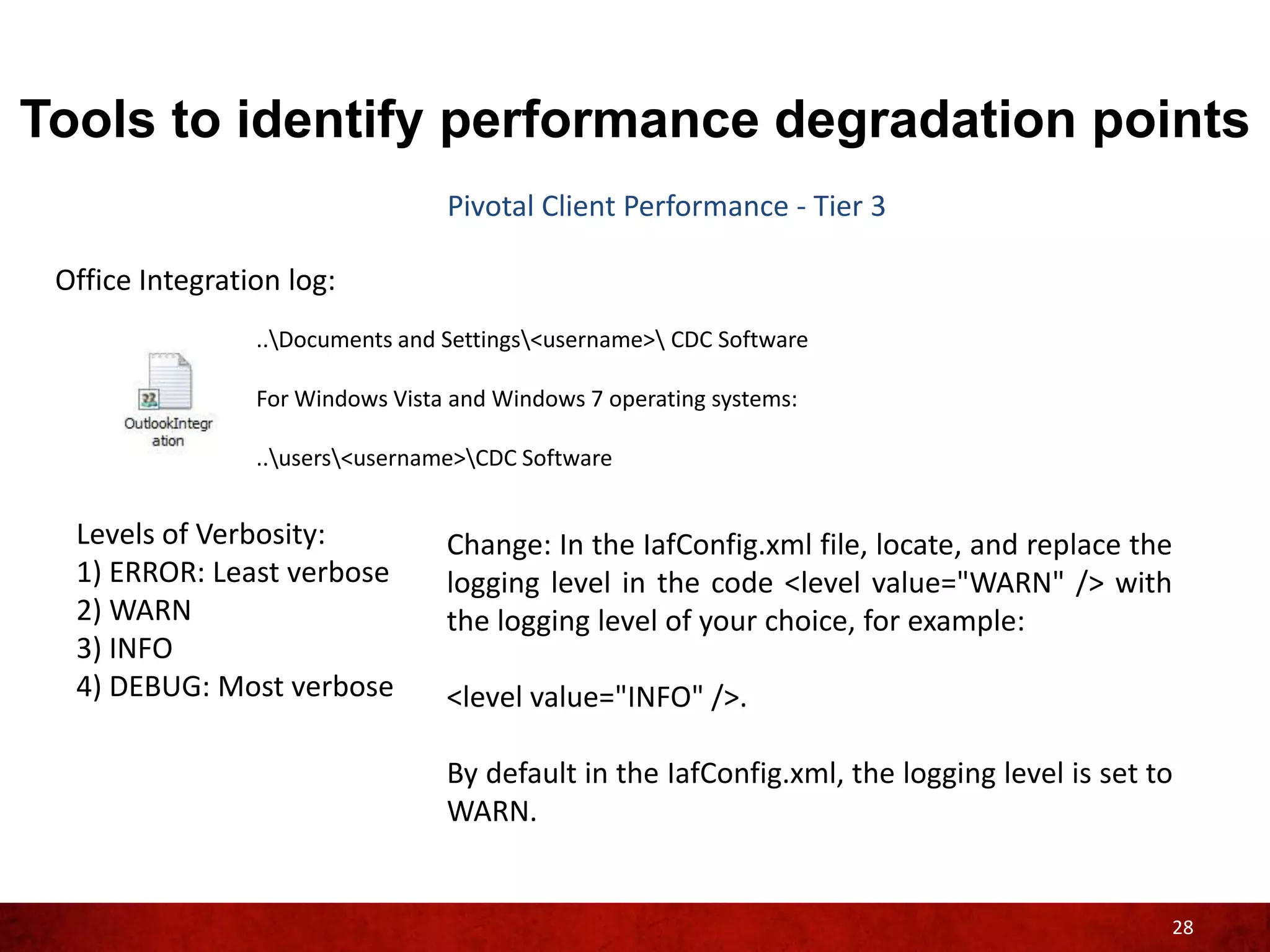 Tools to identify performance degradation points

Pivotal Client Performance - Tier 3

Office Integration log:

OutlookIntegration

..\Documents and Settings\<username>\ CDC Software

For Windows Vista and Windows 7 operating systems:

..\users\<username>\CDC Software

Levels of Verbosity:
1) ERROR: Least verbose
2) WARN
3) INFO
4) DEBUG: Most verbose

Change: In the IafConfig.xml file, locate, and replace the logging level in the code <level value="WARN" /> with the logging level of your choice, for example:

<level value="INFO" />.

By default in the IafConfig.xml, the logging level is set to WARN.

28